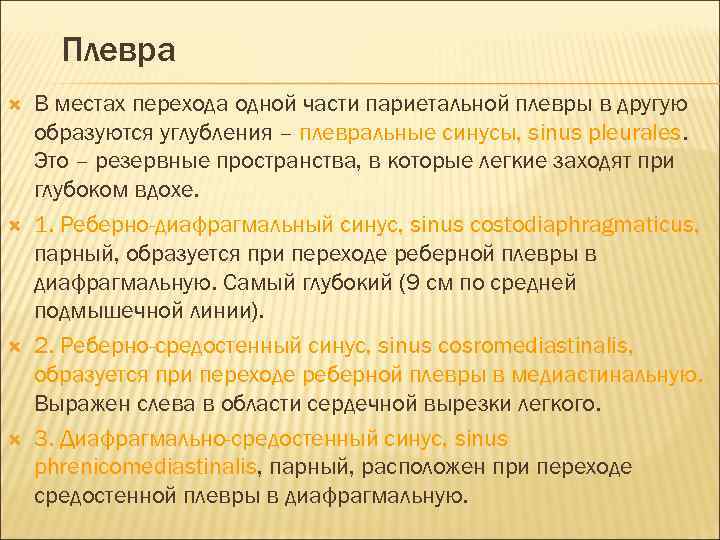 Плевра

В местах перехода одной части париетальной плевры в другую образуются углубления – плевральные синусы, sinus pleurales. Это – резервные пространства, в которые легкие заходят при глубоком вдохе.

1. Реберно-диафрагмальный синус, sinus costodiaphragmaticus, парный, образуется при переходе реберной плевры в диафрагмальную. Самый глубокий (9 см по средней подмышечной линии).

2. Реберно-средостенный синус, sinus cosromediastinalis, образуется при переходе реберной плевры в медиастинальную. Выражен слева в области сердечной вырезки легкого.

3. Диафрагмально-средостенный синус, sinus phrenicomediastinalis, парный, расположен при переходе средостенной плевры в диафрагмальную.